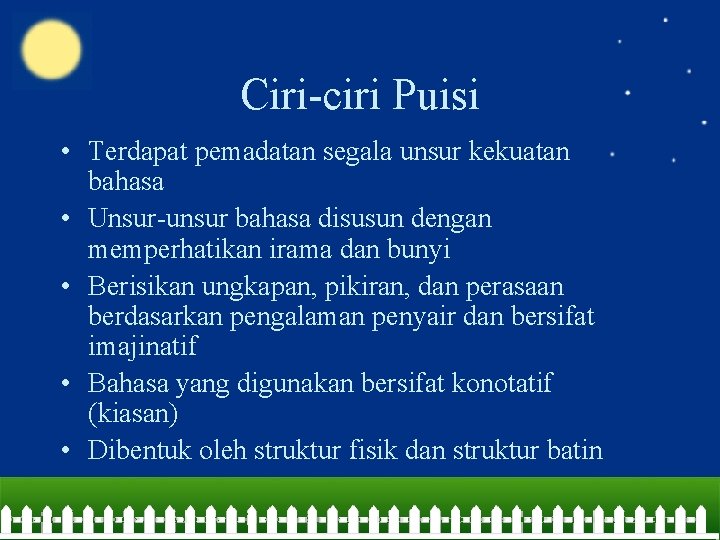 Ciri-ciri Puisi

• Terdapat pemadatan segala unsur kekuatan bahasa
• Unsur-unsur bahasa disusun dengan memperhatikan irama dan bunyi
• Berisikan ungkapan, pikiran, dan perasaan berdasarkan pengalaman penyair dan bersifat imajinatif
• Bahasa yang digunakan bersifat konotatif (kiasan)
• Dibentuk oleh struktur fisik dan struktur batin